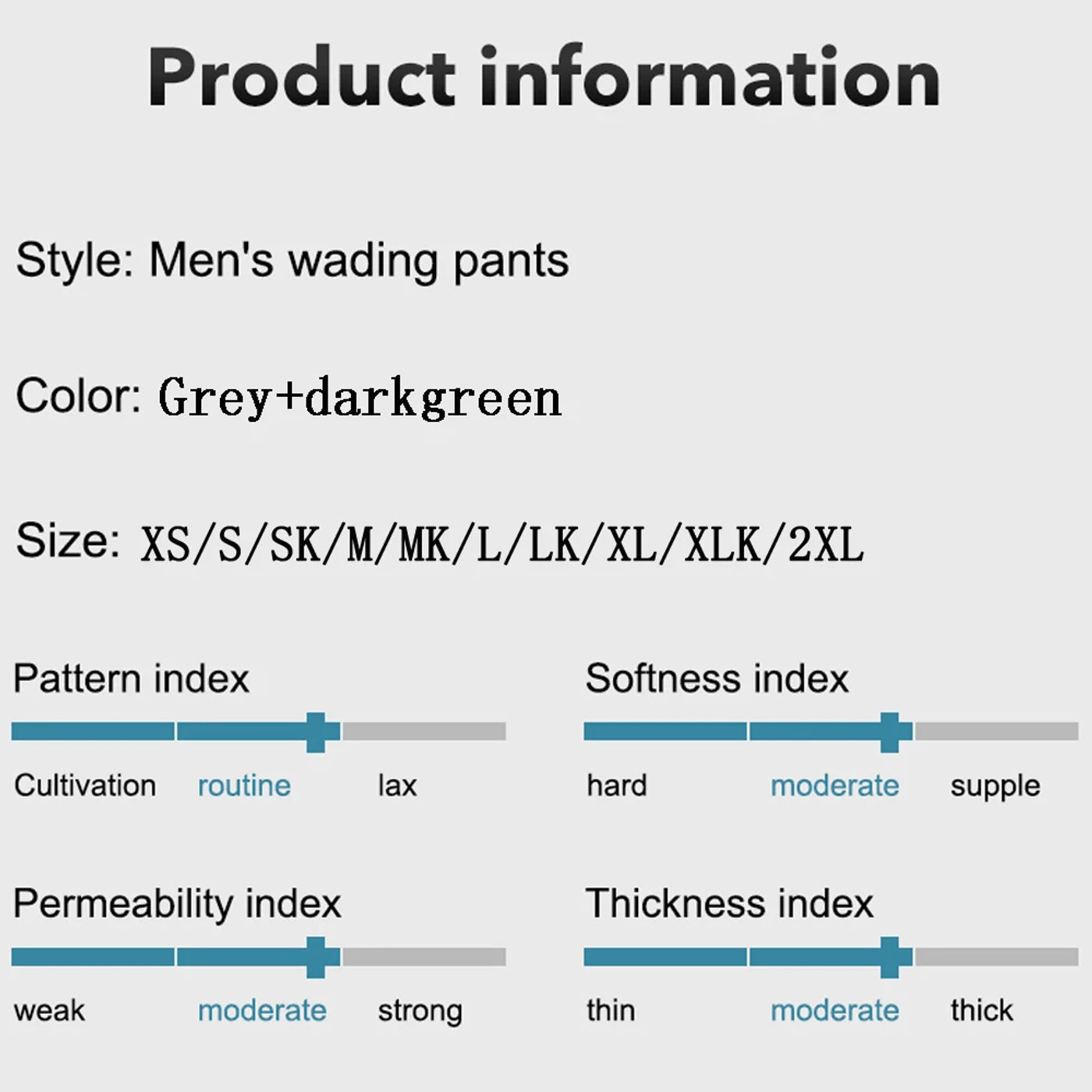 Product information

Style: Men's wading pants

Color: Grey+darkgreen

Size: XS/S/SK/M/MK/L/LK/XL/XLK/2XL

Pattern index

Cultivation routine lax

Softness index

hard moderate supple

Permeability index

weak moderate strong

Thickness index

thin moderate thick